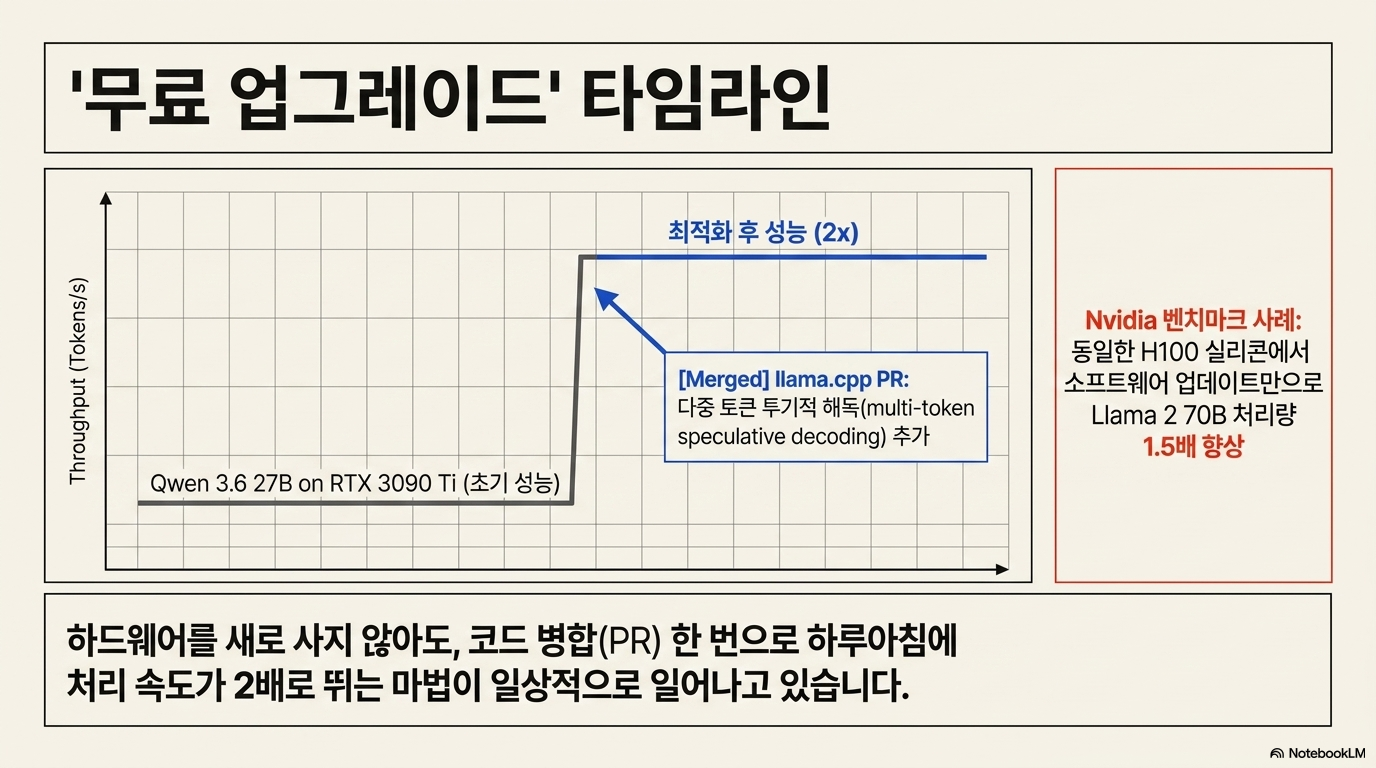 '무료 업그레이드' 타임라인

Throughput (Tokens/s)

최적화 후 성능 (2x)

[Merged] llama.cpp PR:
다중 토큰 투기적 해독(multi-token speculative decoding) 추가

Qwen 3.6 27B on RTX 3090 Ti (초기 성능)

Nvidia 벤치마크 사례:
동일한 H100 실리콘에서 소프트웨어 업데이트만으로 Llama 2 70B 처리량
1.5배 향상

하드웨어를 새로 사지 않아도, 코드 병합(PR) 한 번으로 하루아침에 처리 속도가 2배로 뛰는 마법이 일상적으로 일어나고 있습니다.

NotebookLM